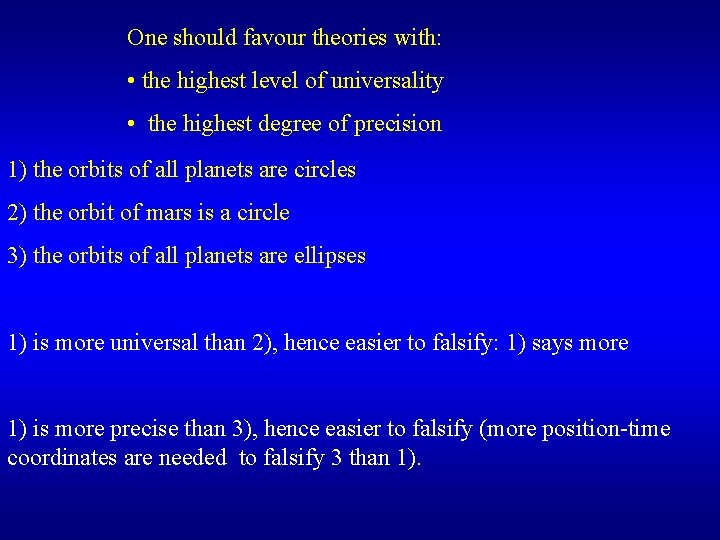 One should favour theories with:

• the highest level of universality

• the highest degree of precision

1) the orbits of all planets are circles

2) the orbit of mars is a circle

3) the orbits of all planets are ellipses

1) is more universal than 2), hence easier to falsify: 1) says more

1) is more precise than 3), hence easier to falsify (more position-time coordinates are needed to falsify 3 than 1).